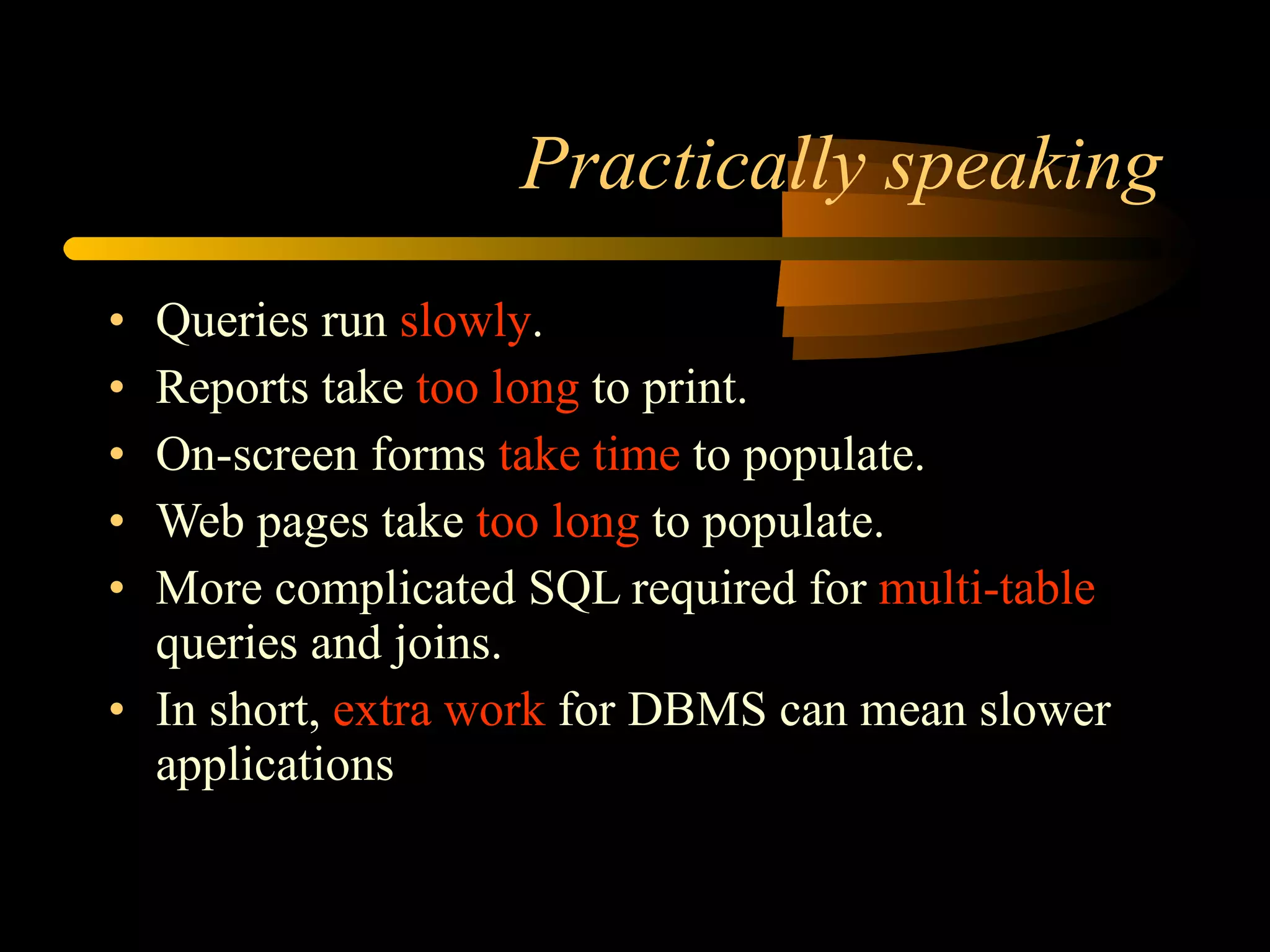 Practically speaking

• Queries run slowly.
• Reports take too long to print.
• On-screen forms take time to populate.
• Web pages take too long to populate.
• More complicated SQL required for multi-table queries and joins.
• In short, extra work for DBMS can mean slower applications